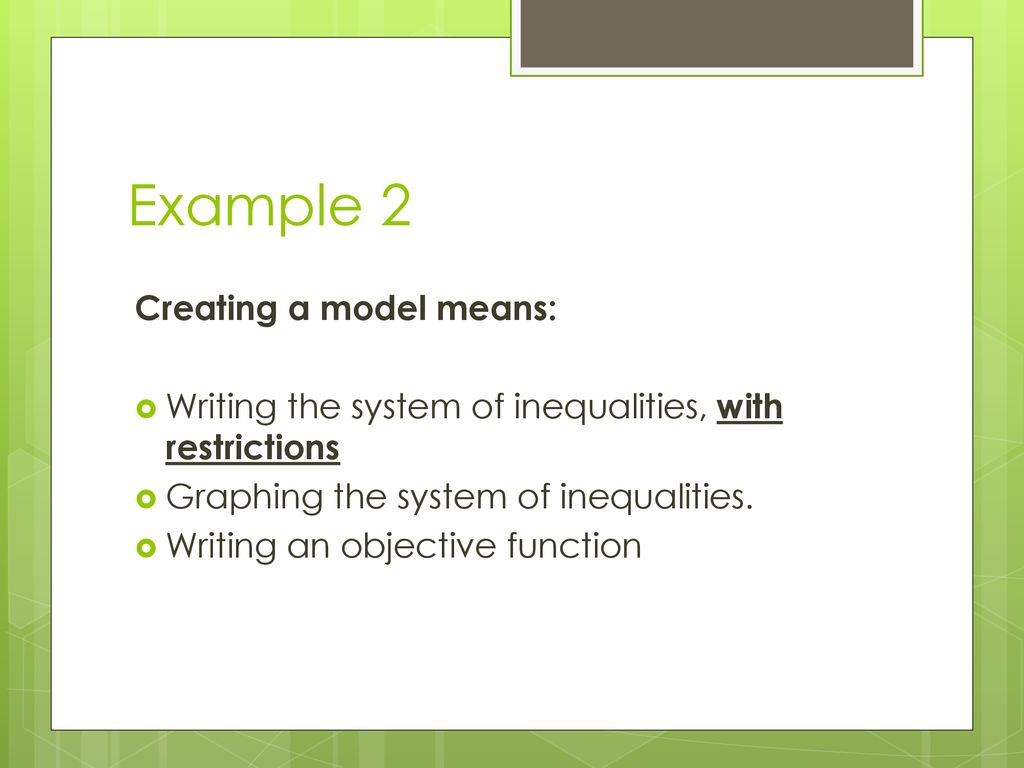 Example 2

Creating a model means:

Writing the system of inequalities, with restrictions
Graphing the system of inequalities.
Writing an objective function